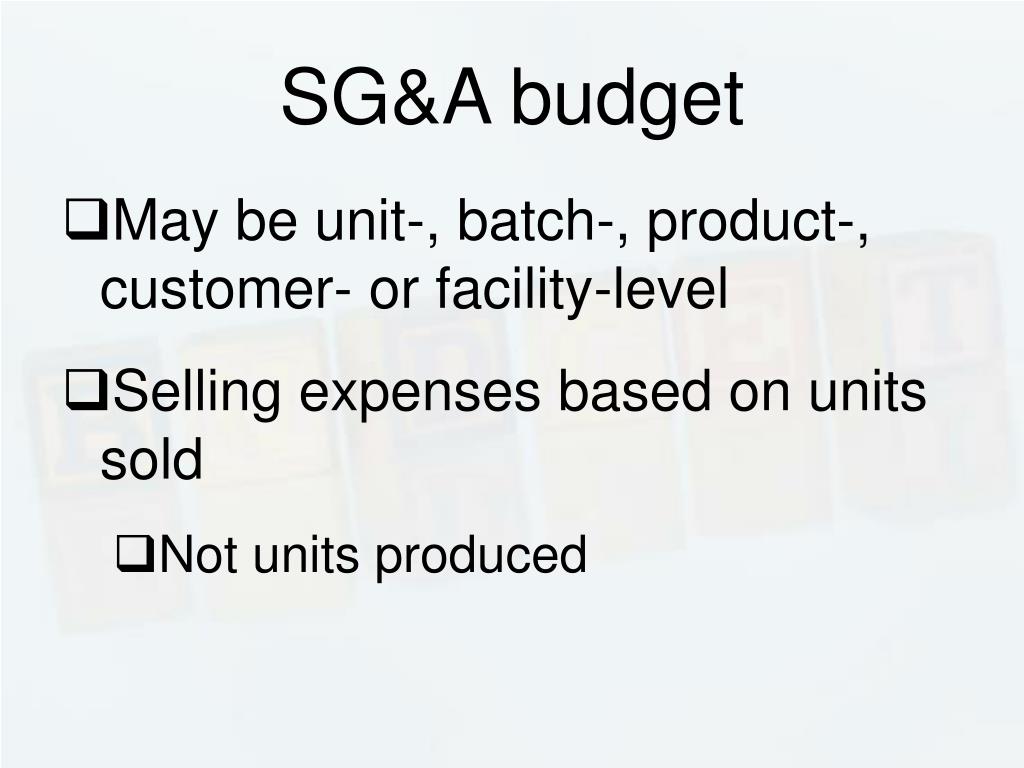 SG&A budget

❑May be unit-, batch-, product-, customer- or facility-level

❑Selling expenses based on units sold

❑Not units produced